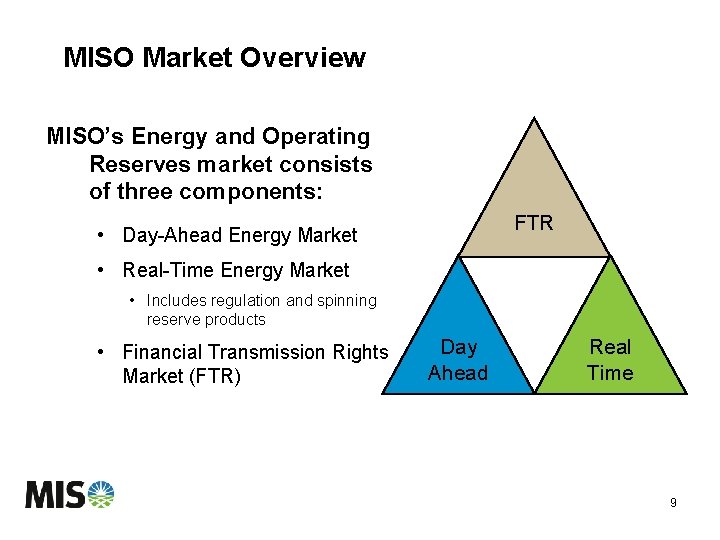 MISO Market Overview

MISO's Energy and Operating Reserves market consists of three components:

• Day-Ahead Energy Market
• Real-Time Energy Market
  • Includes regulation and spinning reserve products
• Financial Transmission Rights Market (FTR)

FTR

Day Ahead

Real Time

MISO

9